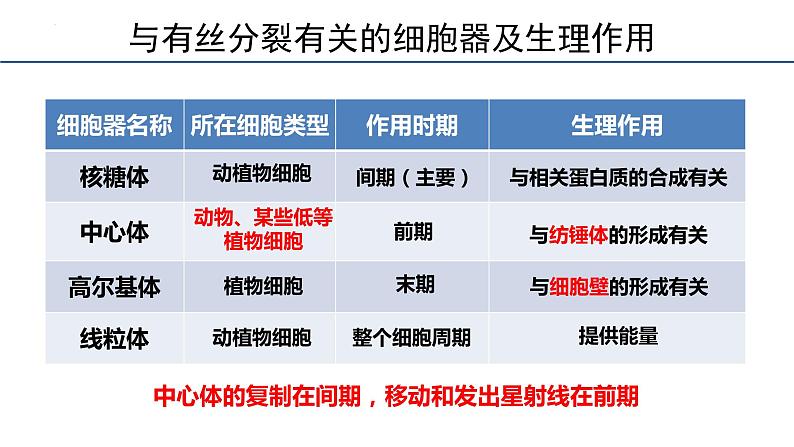 与有丝分裂有关的细胞器及生理作用

| 细胞器名称 | 所在细胞类型 | 作用时期 | 生理作用 |
|---|---|---|---|
| 核糖体 | 动植物细胞 | 间期（主要） | 与相关蛋白质的合成有关 |
| 中心体 | 动物、某些低等植物细胞 | 前期 | 与纺锤体的形成有关 |
| 高尔基体 | 植物细胞 | 末期 | 与细胞壁的形成有关 |
| 线粒体 | 动植物细胞 | 整个细胞周期 | 提供能量 |

中心体的复制在间期，移动和发出星射线在前期